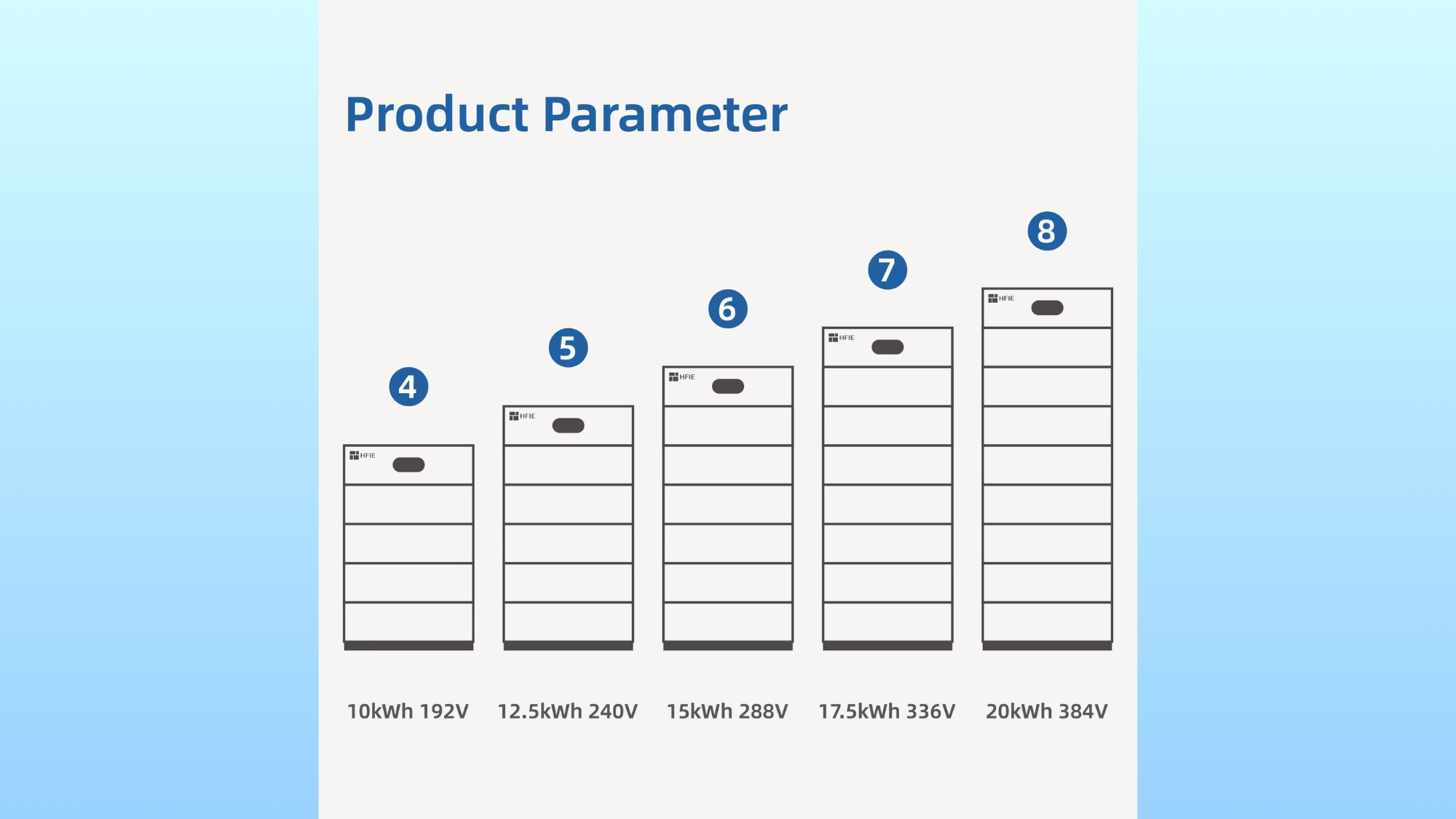 Product Parameter

4
HFIE
10kWh 192V

5
HFIE
12.5kWh 240V

6
HFIE
15kWh 288V

7
HFIE
17.5kWh 336V

8
HFIE
20kWh 384V